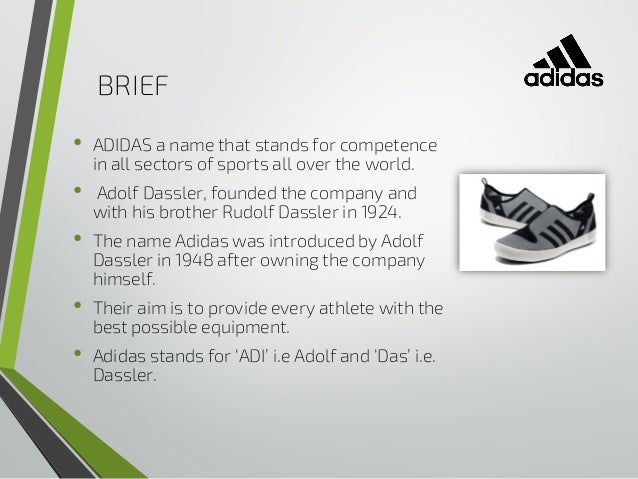 BRIEF

adidas

• ADIDAS a name that stands for competence in all sectors of sports all over the world.

• Adolf Dassler, founded the company and with his brother Rudolf Dassler in 1924.

• The name Adidas was introduced by Adolf Dassler in 1948 after owning the company himself.

• Their aim is to provide every athlete with the best possible equipment.

• Adidas stands for 'ADI' i.e Adolf and 'Das' i.e. Dassler.